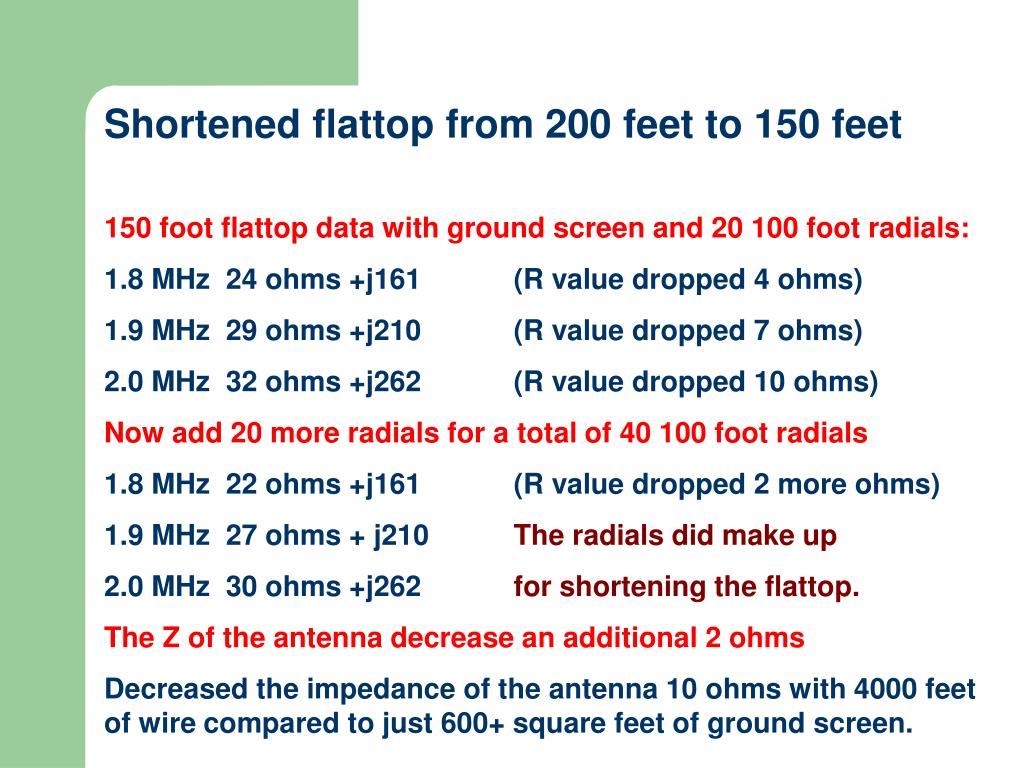 Shortened flattop from 200 feet to 150 feet

150 foot flattop data with ground screen and 20 100 foot radials:

1.8 MHz 24 ohms +j161 (R value dropped 4 ohms)

1.9 MHz 29 ohms +j210 (R value dropped 7 ohms)

2.0 MHz 32 ohms +j262 (R value dropped 10 ohms)

Now add 20 more radials for a total of 40 100 foot radials

1.8 MHz 22 ohms +j161 (R value dropped 2 more ohms)

1.9 MHz 27 ohms + j210 The radials did make up

2.0 MHz 30 ohms +j262 for shortening the flattop.

The Z of the antenna decrease an additional 2 ohms

Decreased the impedance of the antenna 10 ohms with 4000 feet of wire compared to just 600+ square feet of ground screen.